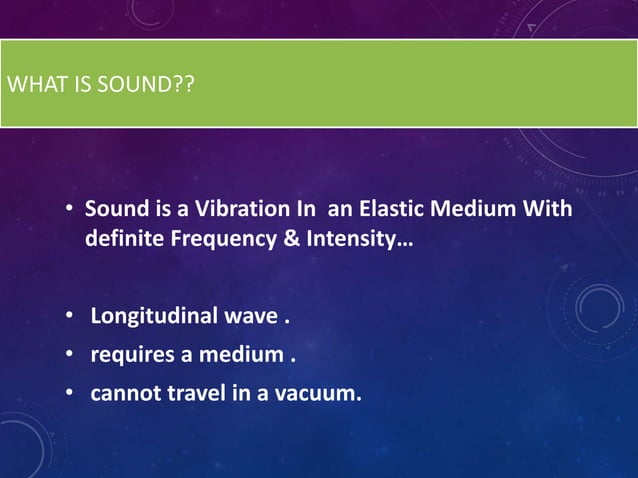 WHAT IS SOUND??

• Sound is a Vibration In an Elastic Medium With definite Frequency & Intensity…

• Longitudinal wave .
• requires a medium .
• cannot travel in a vacuum.